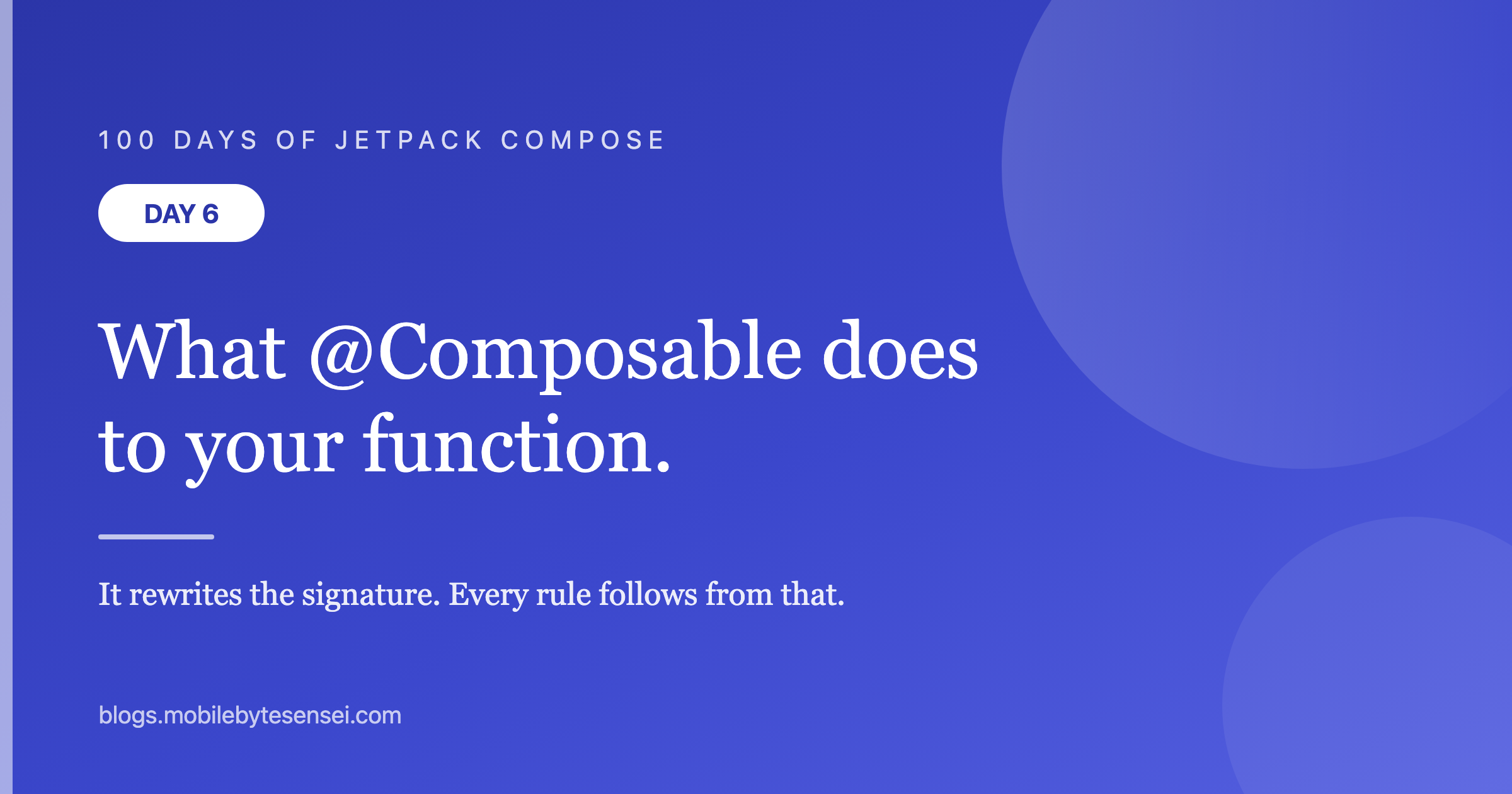 100 DAYS OF JETPACK COMPOSE

DAY 6

What @Composable does to your function.

It rewrites the signature. Every rule follows from that.

blogs.mobilebytesensei.com